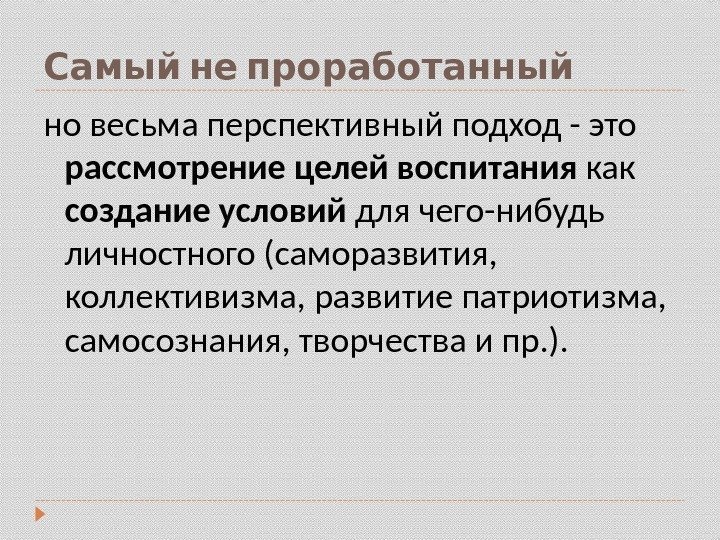 Самый не проработанный

но весьма перспективный подход - это рассмотрение целей воспитания как создание условий для чего-нибудь личностного (саморазвития, коллективизма, развитие патриотизма, самосознания, творчества и пр.).